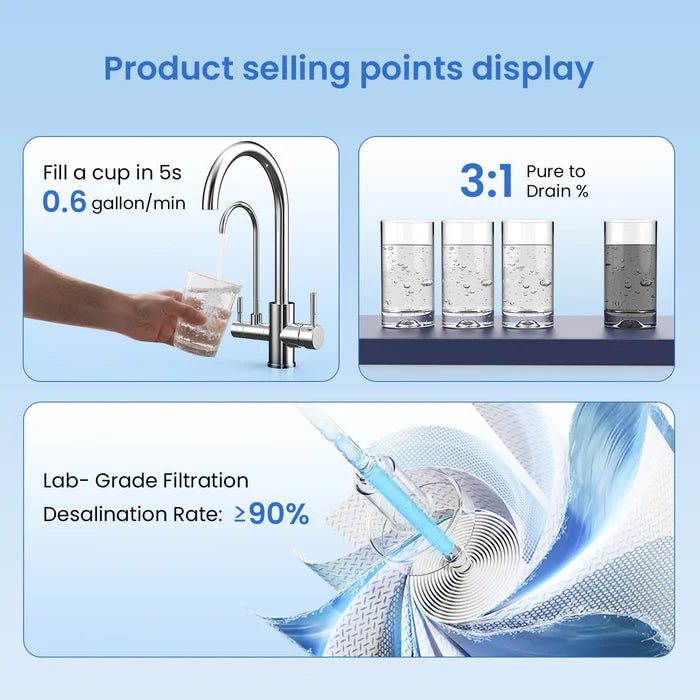 Product selling points display

Fill a cup in 5s
0.6 gallon/min

3:1 Pure to Drain %

Lab- Grade Filtration
Desalination Rate: ≥90%